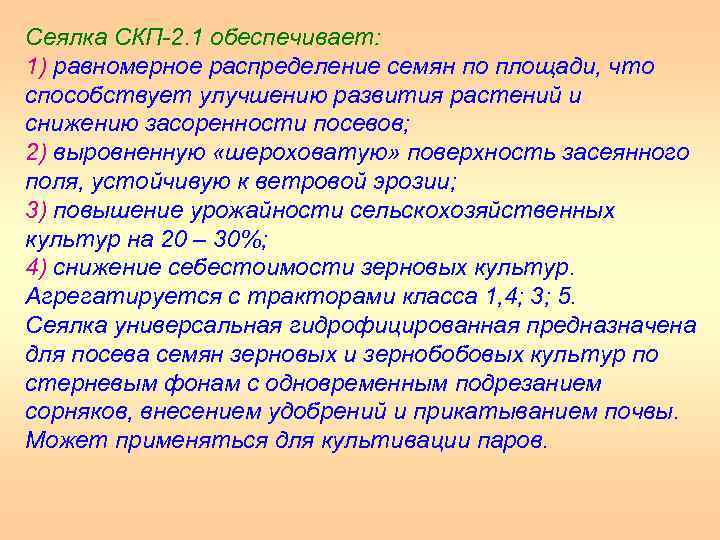 Сеялка СКП-2.1 обеспечивает:
1) равномерное распределение семян по площади, что способствует улучшению развития растений и снижению засоренности посевов;
2) выровненную «шероховатую» поверхность засеянного поля, устойчивую к ветровой эрозии;
3) повышение урожайности сельскохозяйственных культур на 20 – 30%;
4) снижение себестоимости зерновых культур.
Агрегатируется с тракторами класса 1,4; 3; 5.
Сеялка универсальная гидрофицированная предназначена для посева семян зерновых и зернобобовых культур по стерневым фонам с одновременным подрезанием сорняков, внесением удобрений и прикатыванием почвы. Может применяться для культивации паров.